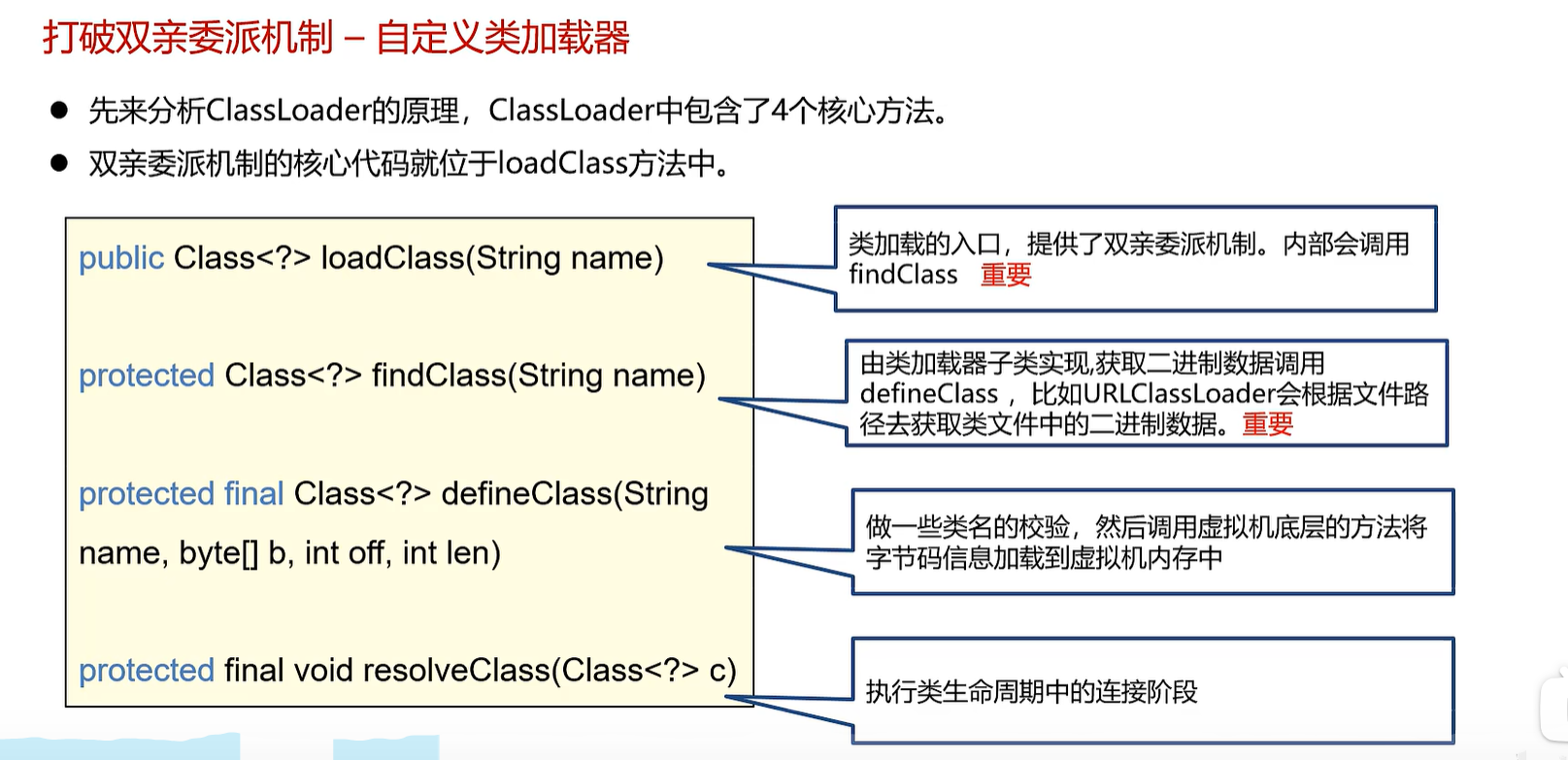 打破双亲委派机制 – 自定义类加载器

● 先来分析ClassLoader的原理，ClassLoader中包含了4个核心方法。
● 双亲委派机制的核心代码就位于loadClass方法中。

public Class<?> loadClass(String name)

protected Class<?> findClass(String name)

protected final Class<?> defineClass(String name, byte[] b, int off, int len)

protected final void resolveClass(Class<?> c)

类加载的入口，提供了双亲委派机制。内部会调用findClass 重要

由类加载器子类实现,获取二进制数据调用defineClass ，比如URLClassLoader会根据文件路径去获取类文件中的二进制数据。重要

做一些类名的校验，然后调用虚拟机底层的方法将字节码信息加载到虚拟机内存中

执行类生命周期中的连接阶段